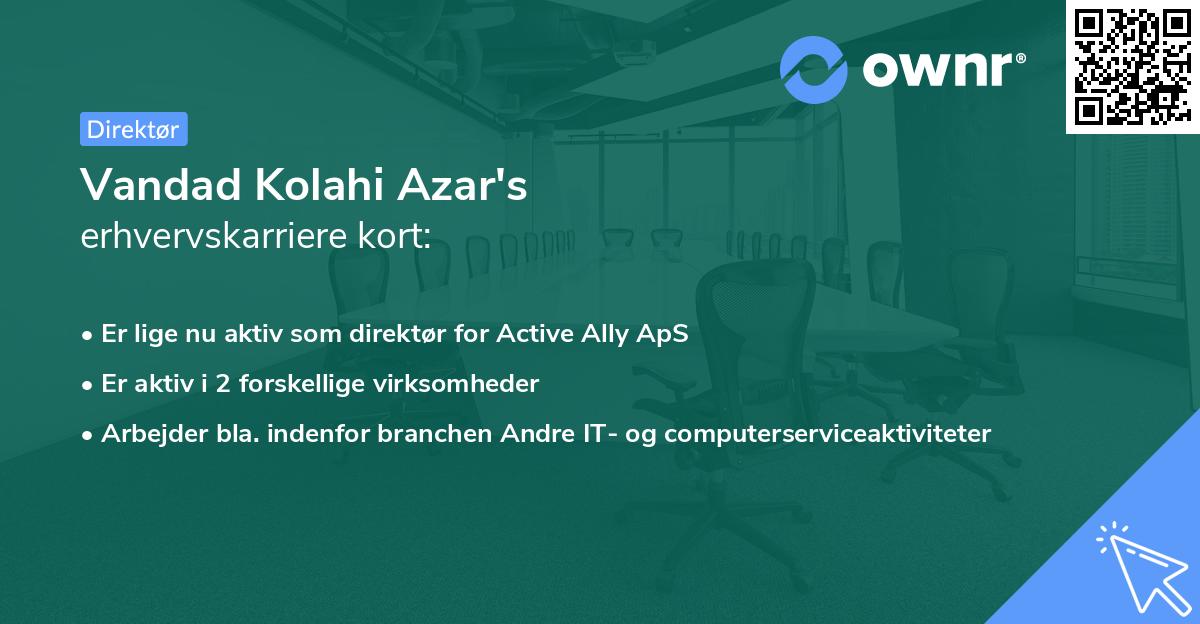 ownr®

Direktør

Vandad Kolahi Azar's
erhvervskarriere kort:

• Er lige nu aktiv som direktør for Active Ally ApS
• Er aktiv i 2 forskellige virksomheder
• Arbejder bla. indenfor branchen Andre IT- og computerserviceaktiviteter